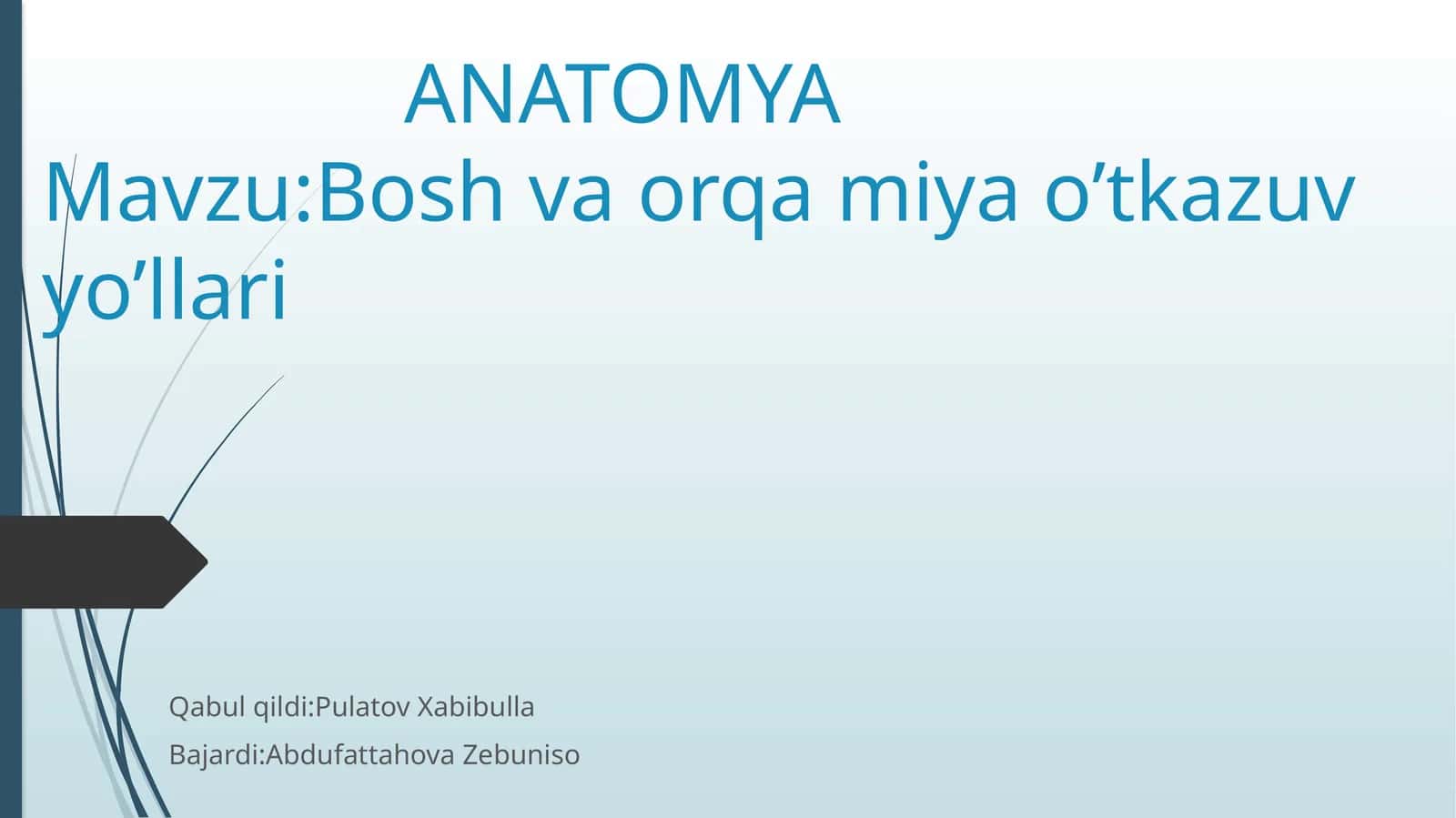 ANATOMYA
Mavzu:Bosh va orqa miya o’tkazuv yo’llari

Qabul qildi:Pulatov Xabibulla

Bajardi:Abdufattahova Zebuniso